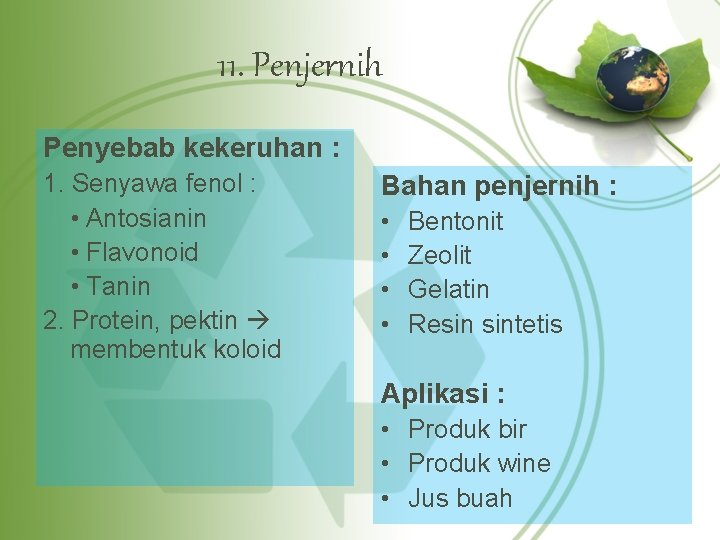 11. Penjernih

Penyebab kekeruhan :
1. Senyawa fenol :
• Antosianin
• Flavonoid
• Tanin
2. Protein, pektin → membentuk koloid

Bahan penjernih :
• Bentonit
• Zeolit
• Gelatin
• Resin sintetis

Aplikasi :
• Produk bir
• Produk wine
• Jus buah